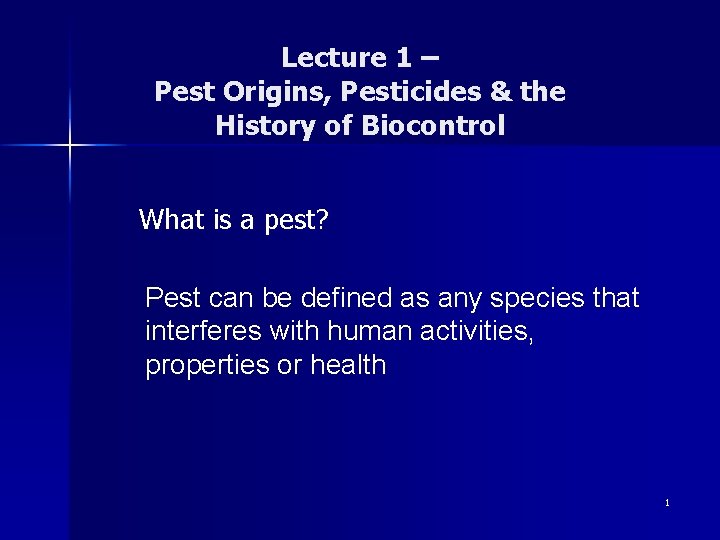 Lecture 1 –
Pest Origins, Pesticides & the History of Biocontrol

What is a pest?

Pest can be defined as any species that interferes with human activities, properties or health

1